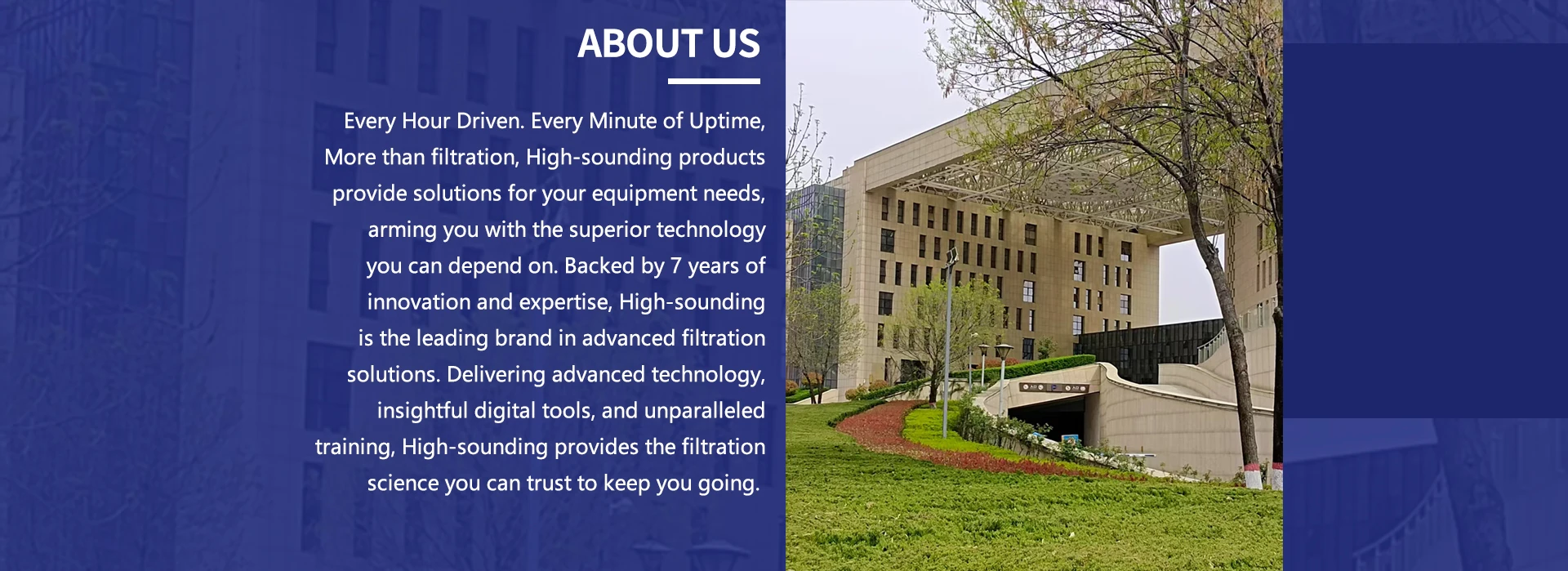 ABOUT US

Every Hour Driven. Every Minute of Uptime, More than filtration, High-sounding products provide solutions for your equipment needs, arming you with the superior technology you can depend on. Backed by 7 years of innovation and expertise, High-sounding is the leading brand in advanced filtration solutions. Delivering advanced technology, insightful digital tools, and unparalleled training, High-sounding provides the filtration science you can trust to keep you going.